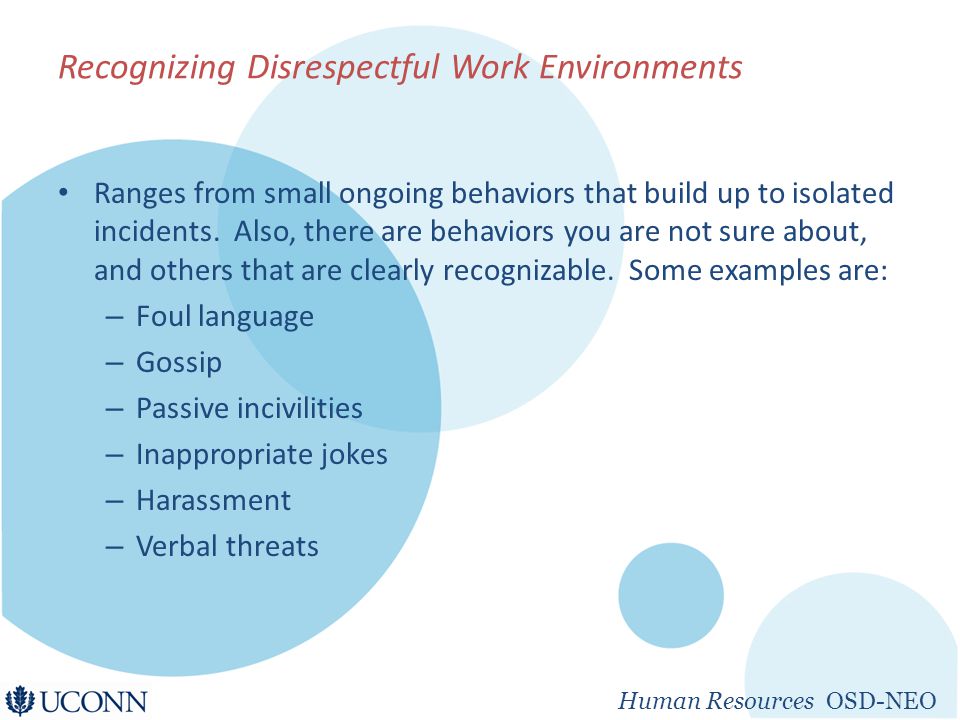 Recognizing Disrespectful Work Environments

• Ranges from small ongoing behaviors that build up to isolated incidents. Also, there are behaviors you are not sure about, and others that are clearly recognizable. Some examples are:
– Foul language
– Gossip
– Passive incivilities
– Inappropriate jokes
– Harassment
– Verbal threats

UCONN

Human Resources OSD-NEO